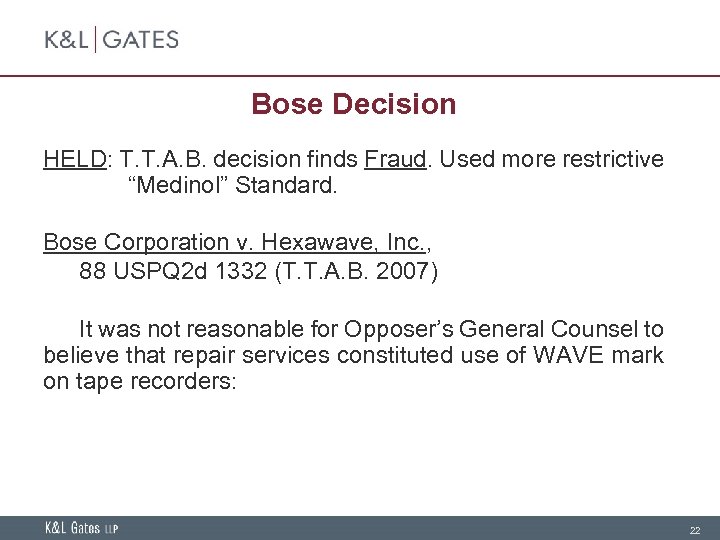 K&L | GATES

Bose Decision

HELD: T.T.A.B. decision finds Fraud. Used more restrictive "Medinol" Standard.

Bose Corporation v. Hexawave, Inc., 88 USPQ2d 1332 (T.T.A.B. 2007)

It was not reasonable for Opposer's General Counsel to believe that repair services constituted use of WAVE mark on tape recorders:

K&L Gates LLP

22